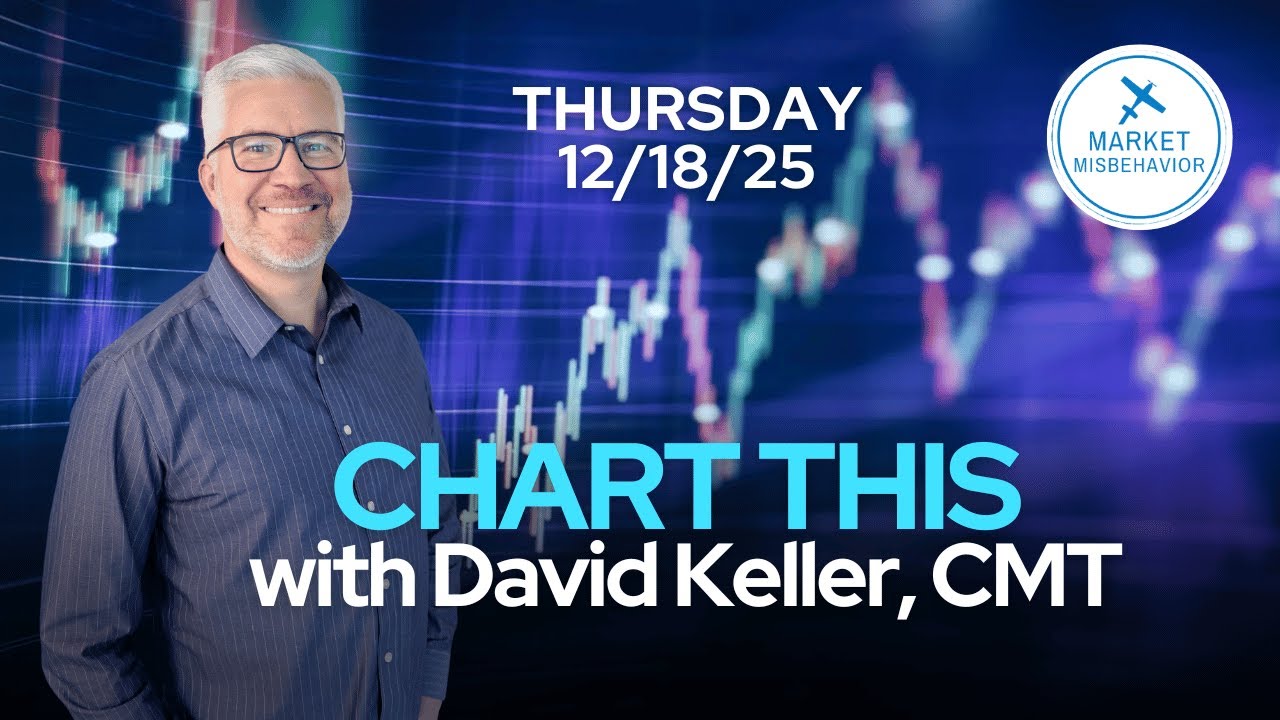 THURSDAY
12/18/25

MARKET
MISBEHAVIOR

CHART THIS
with David Keller, CMT